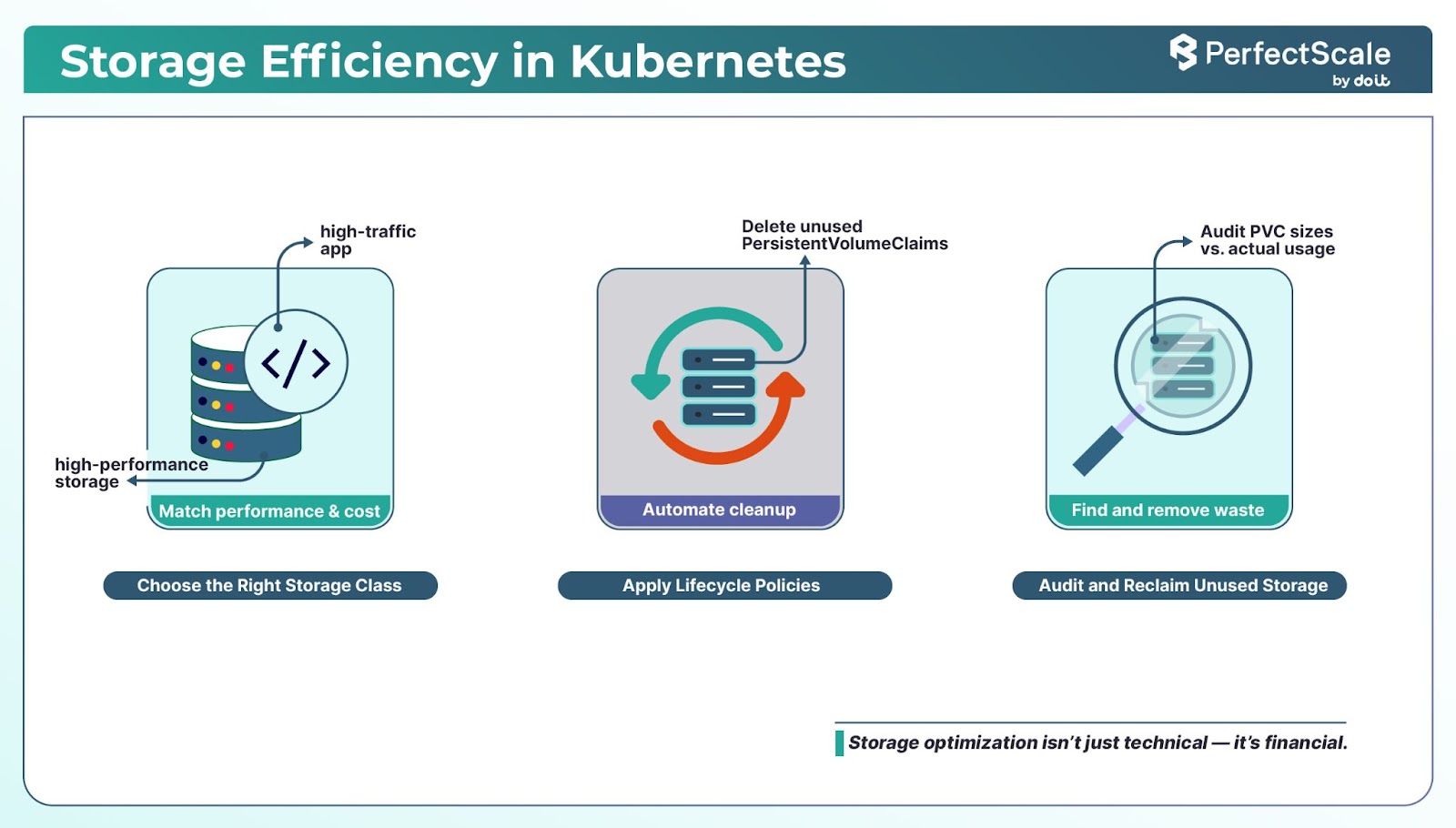 Storage Efficiency in Kubernetes

PerfectScale by doit

high-traffic app

</>

high-performance storage

Match performance & cost

Choose the Right Storage Class

Delete unused PersistentVolumeClaims

Automate cleanup

Apply Lifecycle Policies

Audit PVC sizes vs. actual usage

Find and remove waste

Audit and Reclaim Unused Storage

Storage optimization isn't just technical — it's financial.